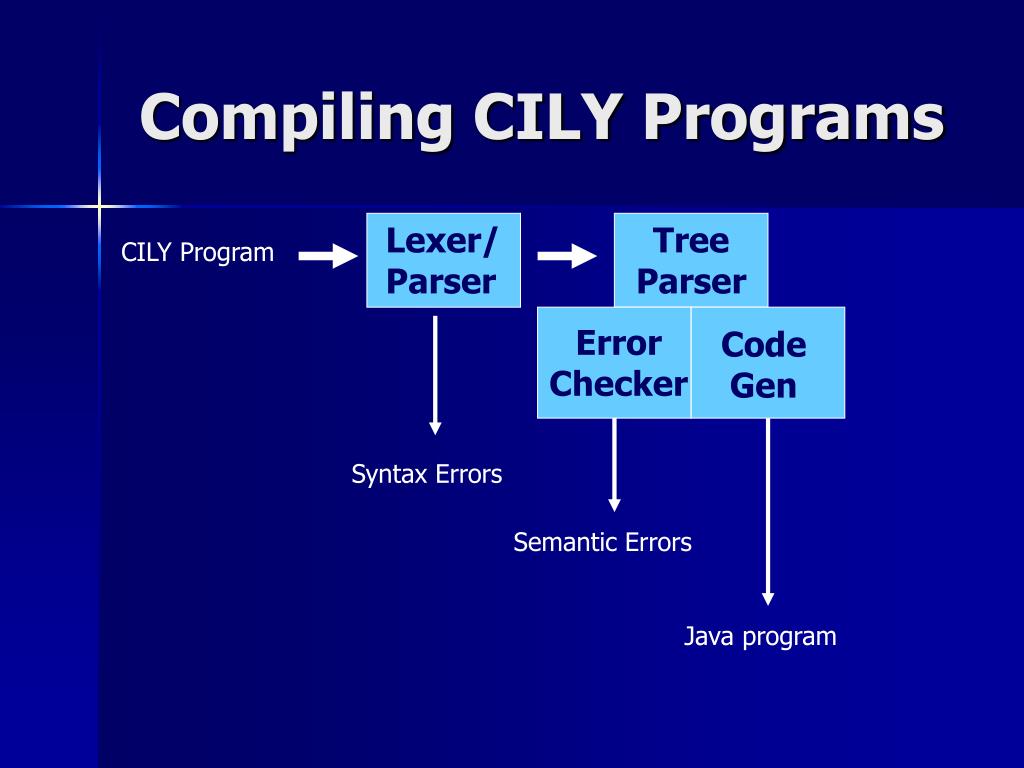 Compiling CILY Programs

CILY Program

Lexer/ Parser

Tree Parser

Error Checker

Code Gen

Syntax Errors

Semantic Errors

Java program